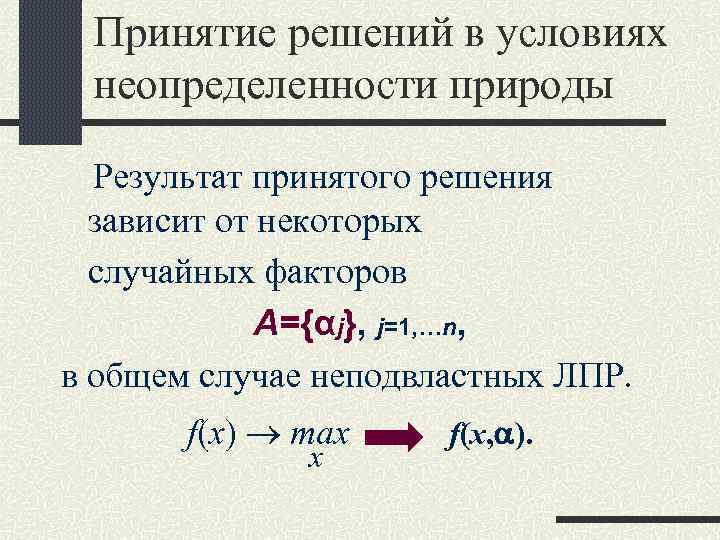 Принятие решений в условиях неопределенности природы

Результат принятого решения зависит от некоторых случайных факторов

$A=\{\alpha_j\}$, $j=1,\ldots n$,

в общем случае неподвластных ЛПР.

$f(x) \to \max_{x}$ $f(x,\alpha)$.